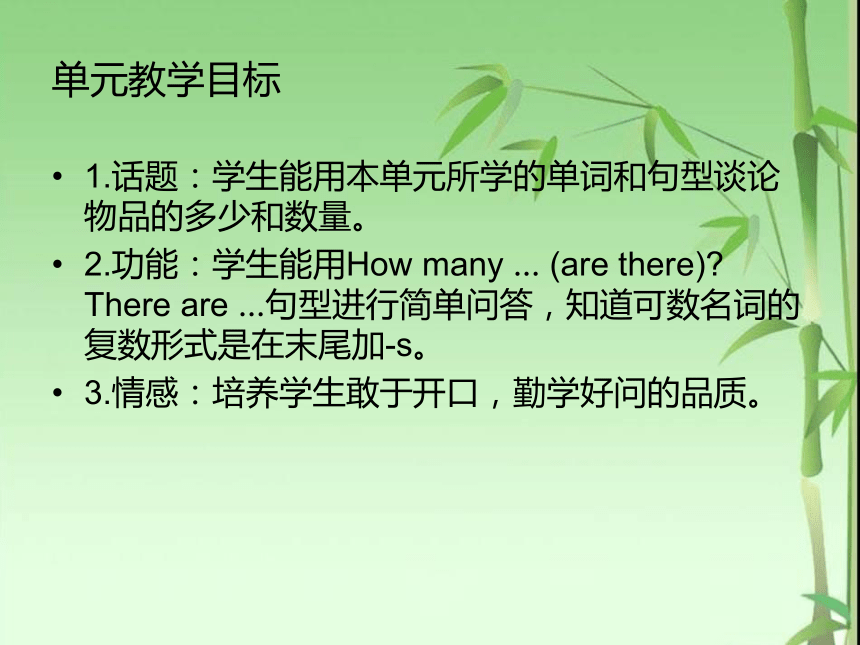 单元教学目标

• 1.话题：学生能用本单元所学的单词和句型谈论物品的多少和数量。
• 2.功能：学生能用How many ... (are there)? There are ...句型进行简单问答，知道可数名词的复数形式是在末尾加-s。
• 3.情感：培养学生敢于开口，勤学好问的品质。